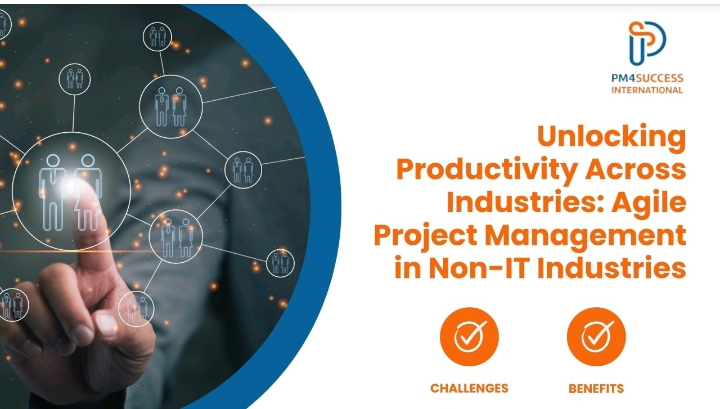 PM4SUCCESS
INTERNATIONAL

Unlocking Productivity Across Industries: Agile Project Management in Non-IT Industries

CHALLENGES

BENEFITS